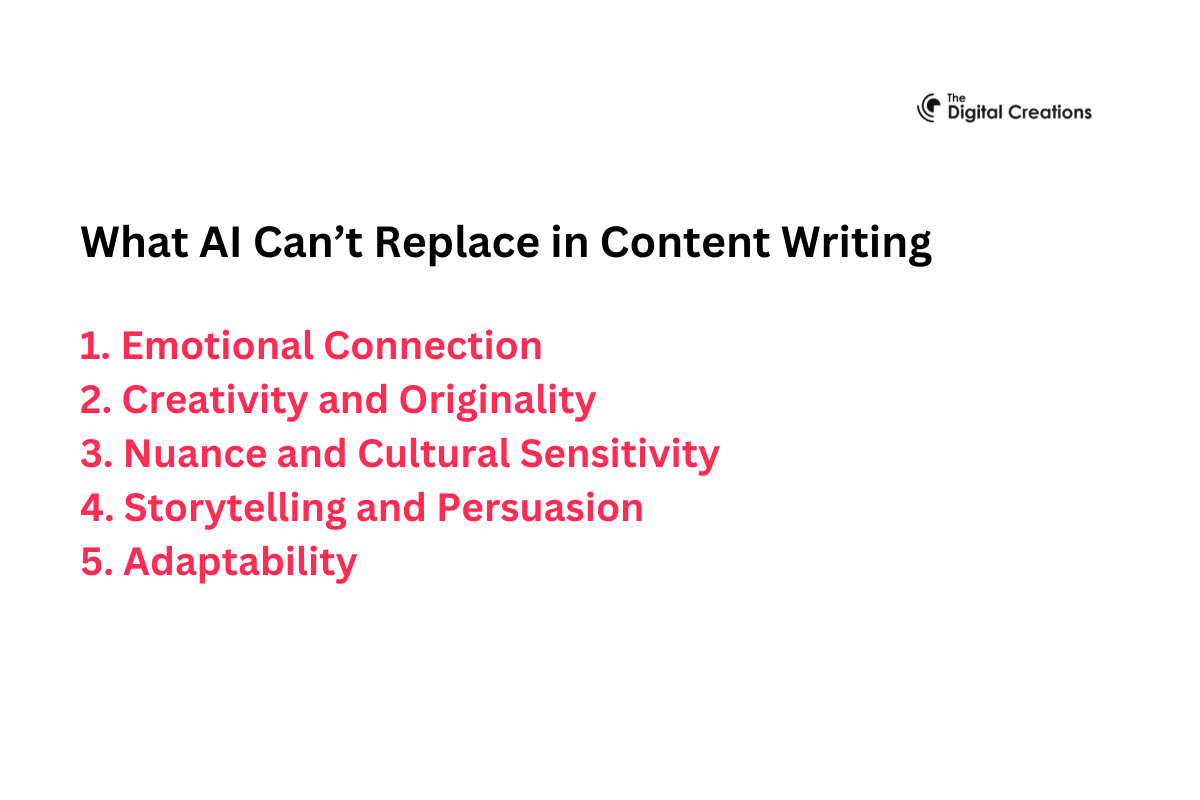 The Digital Creations

What AI Can’t Replace in Content Writing

1. Emotional Connection
2. Creativity and Originality
3. Nuance and Cultural Sensitivity
4. Storytelling and Persuasion
5. Adaptability